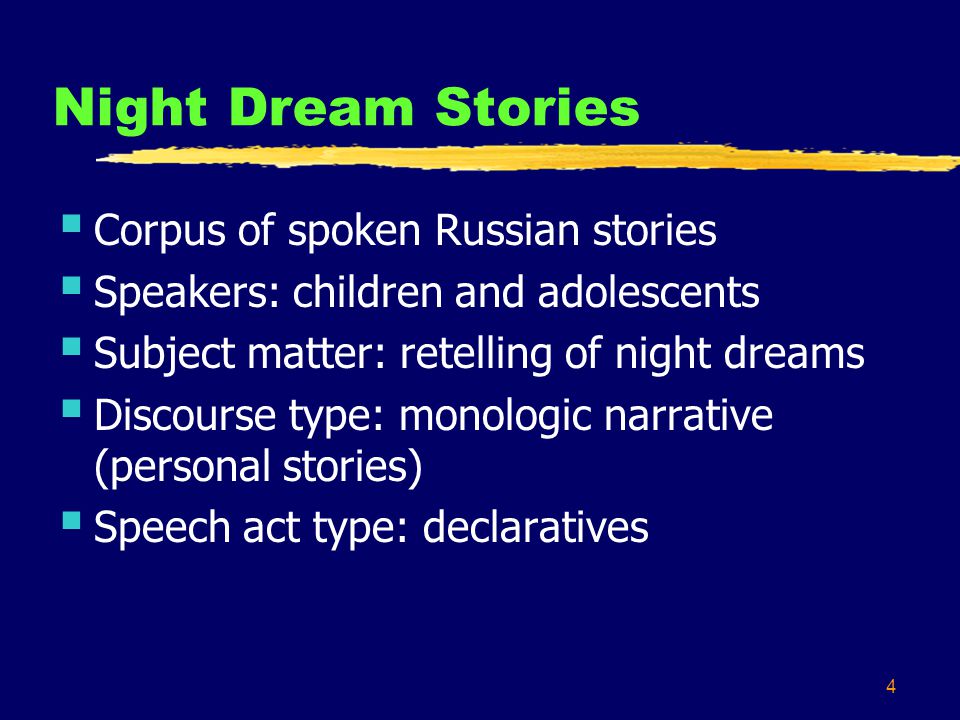 Night Dream Stories

- Corpus of spoken Russian stories
- Speakers: children and adolescents
- Subject matter: retelling of night dreams
- Discourse type: monologic narrative (personal stories)
- Speech act type: declaratives

4